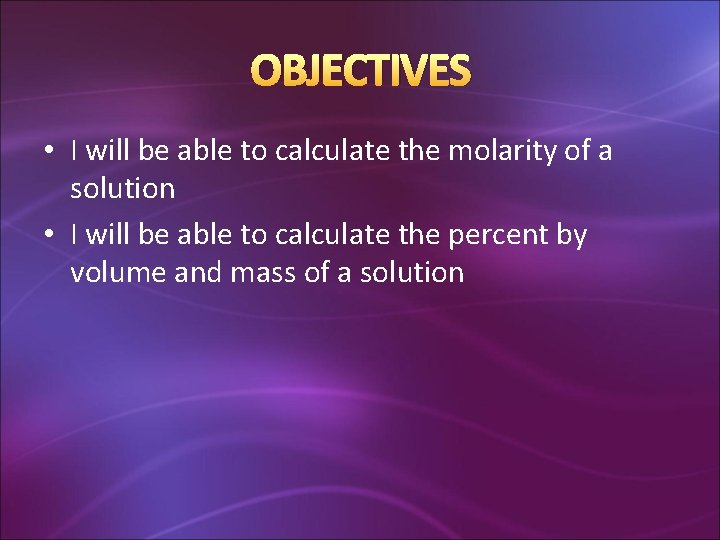 OBJECTIVES

• I will be able to calculate the molarity of a solution

• I will be able to calculate the percent by volume and mass of a solution